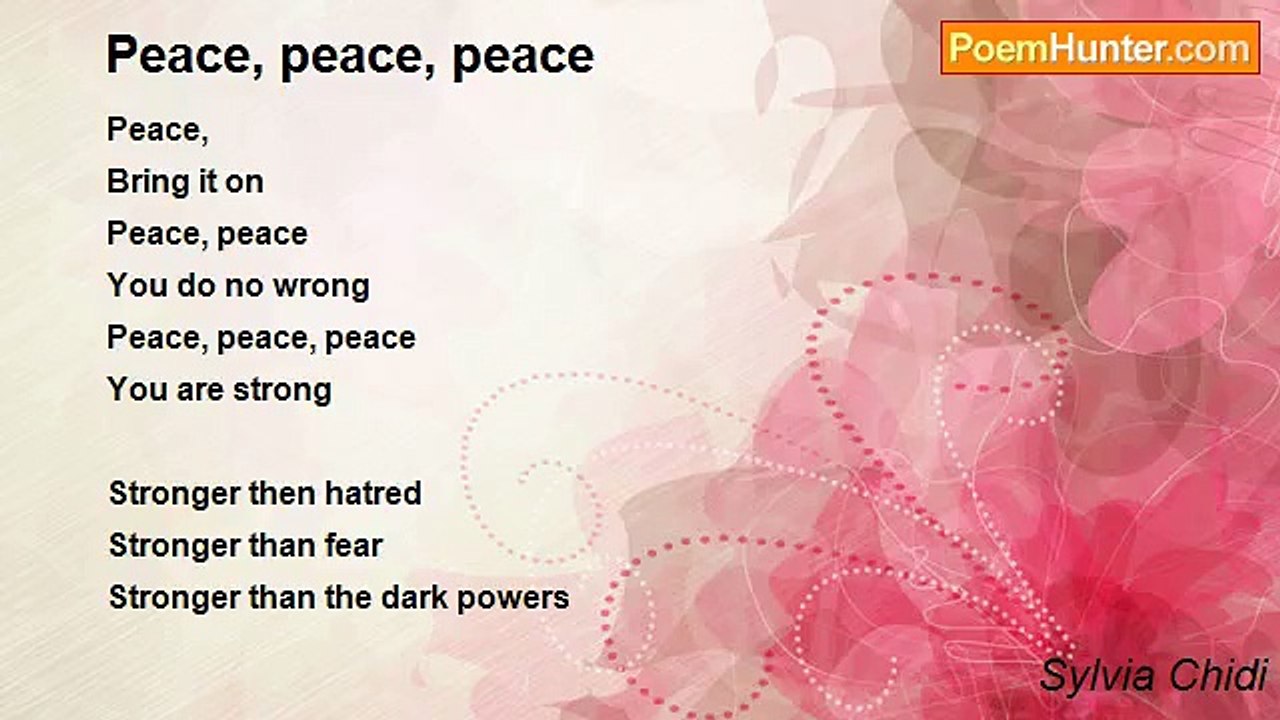 Peace, peace, peace

PoemHunter.com

Peace,
Bring it on
Peace, peace
You do no wrong
Peace, peace, peace
You are strong

Stronger then hatred
Stronger than fear
Stronger than the dark powers

Sylvia Chidi